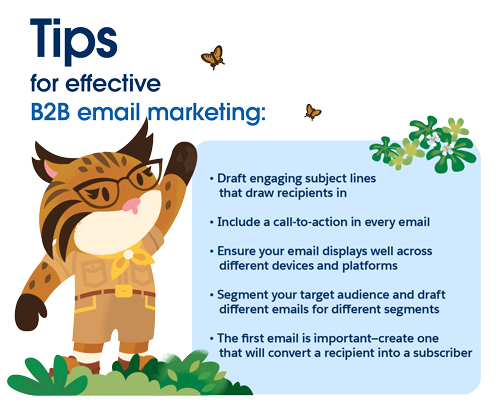 Tips
for effective
B2B email marketing:

• Draft engaging subject lines that draw recipients in

• Include a call-to-action in every email

• Ensure your email displays well across different devices and platforms

• Segment your target audience and draft different emails for different segments

• The first email is important–create one that will convert a recipient into a subscriber